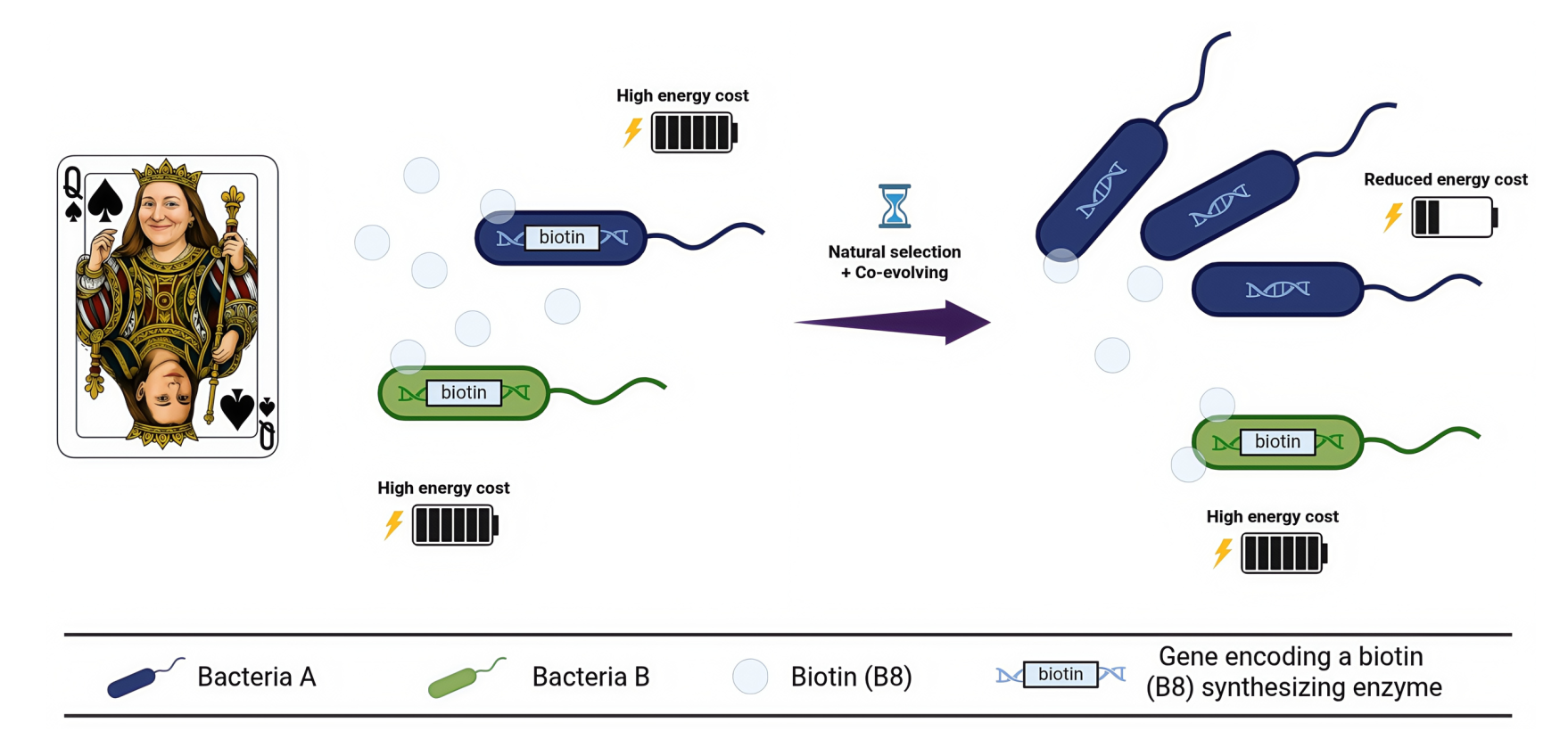 Q
Q

High energy cost

biotin

biotin

High energy cost

Natural selection
+ Co-evolving

Reduced energy cost

biotin

High energy cost

Bacteria A
Bacteria B
Biotin (B8)
biotin
Gene encoding a biotin (B8) synthesizing enzyme